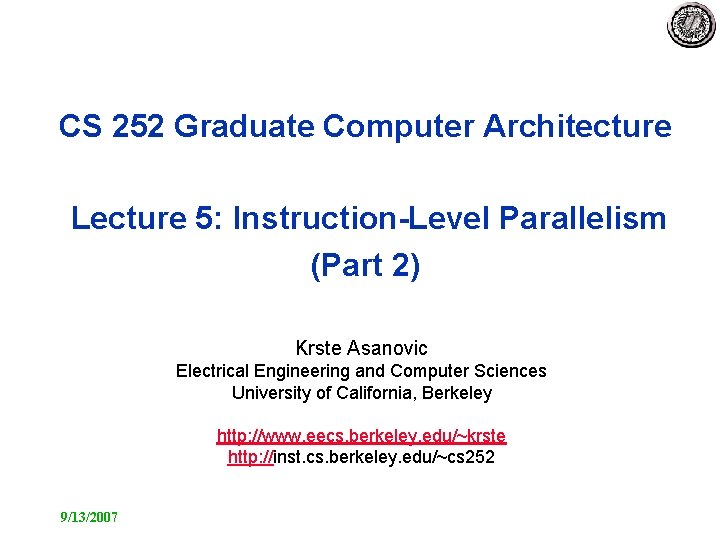 CS 252 Graduate Computer Architecture

Lecture 5: Instruction-Level Parallelism (Part 2)

Krste Asanovic
Electrical Engineering and Computer Sciences
University of California, Berkeley

http://www.eecs.berkeley.edu/~krste
http://inst.cs.berkeley.edu/~cs252

9/13/2007